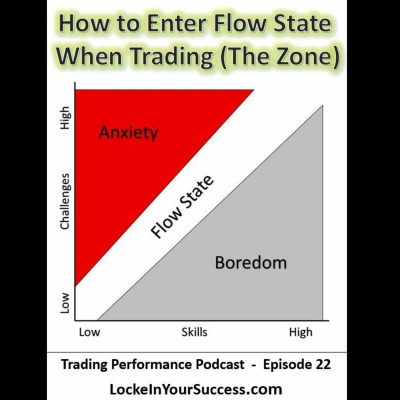 How to Enter Flow State When Trading (The Zone)

High
Challenges
Low

Anxiety

Flow State

Boredom

Low
Skills
High

Trading Performance Podcast - Episode 22

LockeInYourSuccess.com